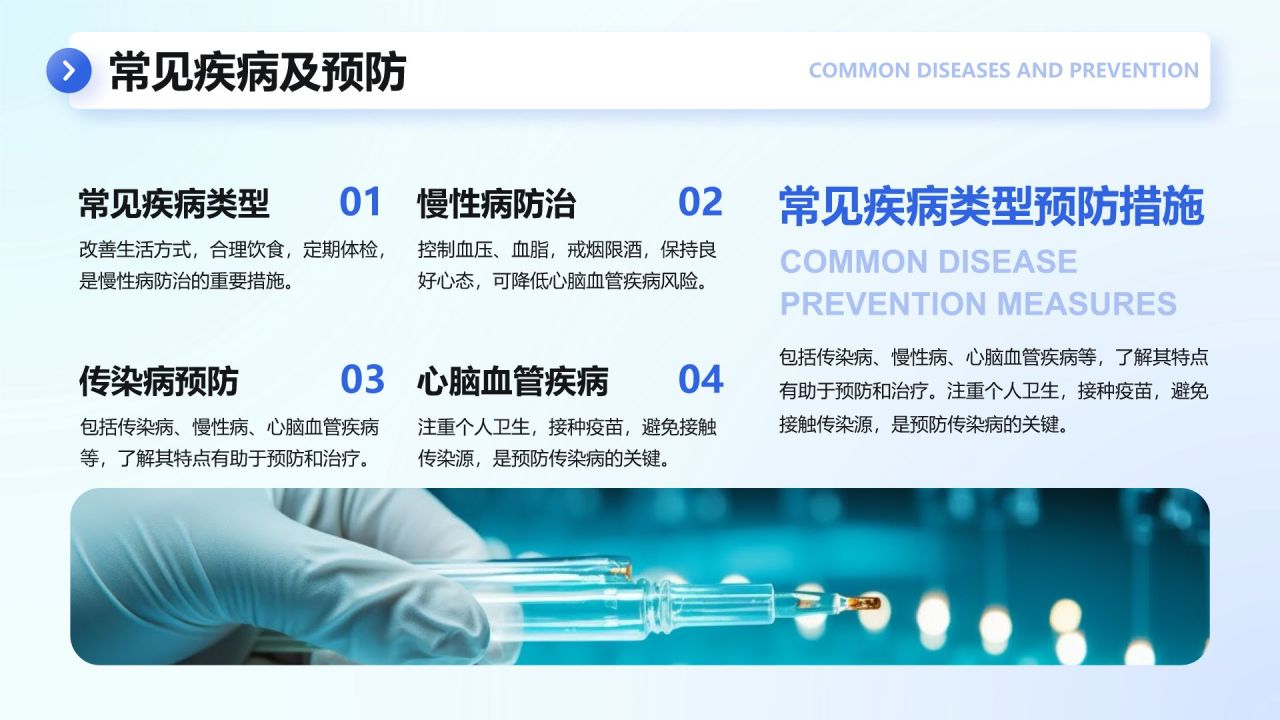 常见疾病及预防

COMMON DISEASES AND PREVENTION

常见疾病类型 01

改善生活方式，合理饮食，定期体检，是慢性病防治的重要措施。

慢性病防治 02

控制血压、血脂，戒烟限酒，保持良好心态，可降低心脑血管疾病风险。

传染病预防 03

包括传染病、慢性病、心脑血管疾病等，了解其特点有助于预防和治疗。

心脑血管疾病 04

注重个人卫生，接种疫苗，避免接触传染源，是预防传染病的关键。

常见疾病类型预防措施

COMMON DISEASE PREVENTION MEASURES

包括传染病、慢性病、心脑血管疾病等，了解其特点有助于预防和治疗。注重个人卫生，接种疫苗，避免接触传染源，是预防传染病的关键。